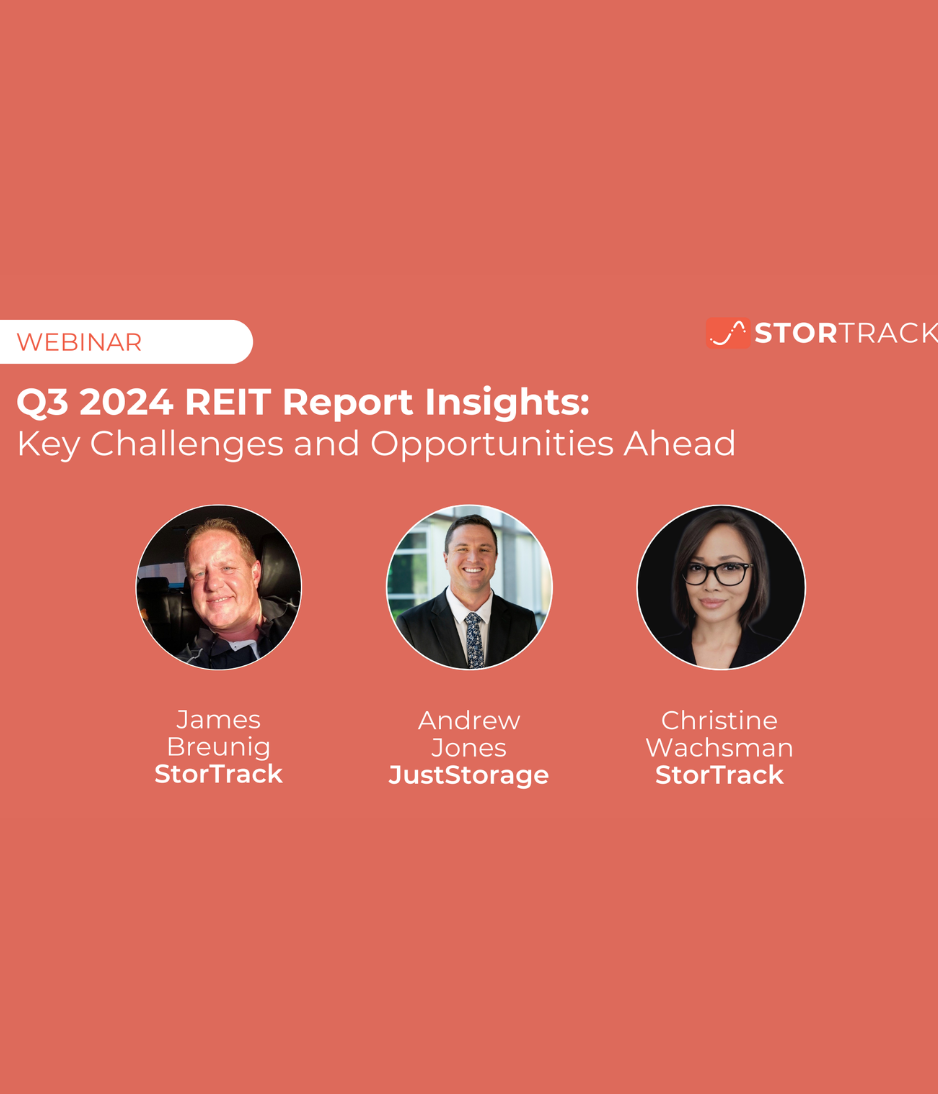 WEBINAR

STORTRACK

Q3 2024 REIT Report Insights:
Key Challenges and Opportunities Ahead

James Breunig
StorTrack

Andrew Jones
JustStorage

Christine Wachsman
StorTrack